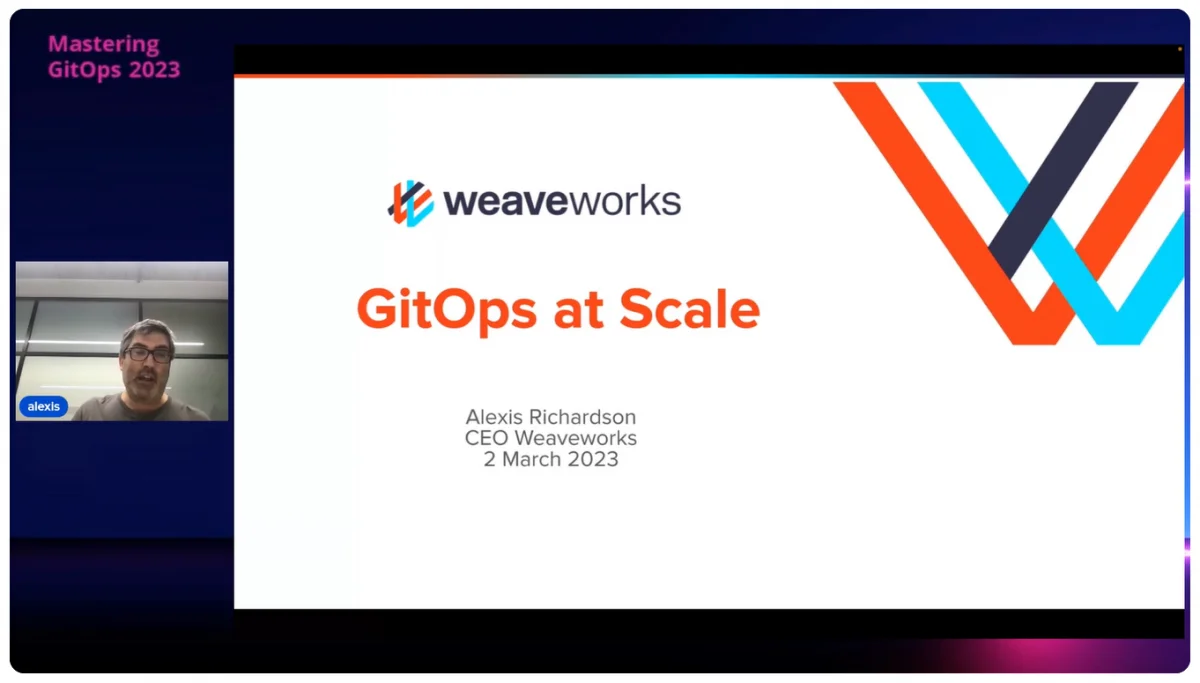 Mastering GitOps 2023

alexis

weaveworks

GitOps at Scale

Alexis Richardson
CEO Weaveworks
2 March 2023